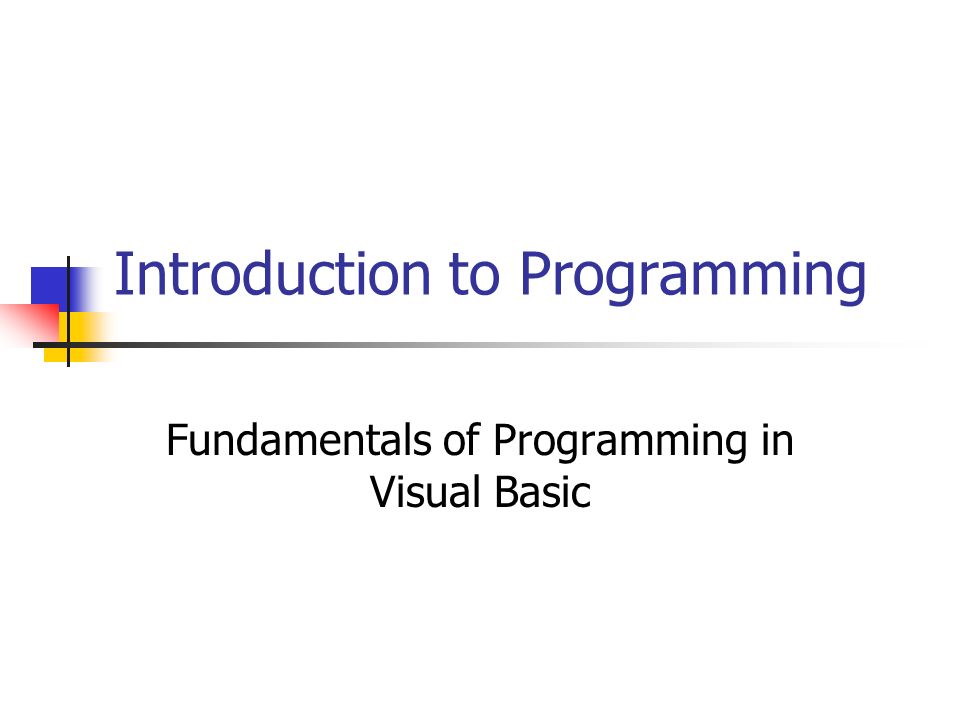 Introduction to Programming

Fundamentals of Programming in Visual Basic